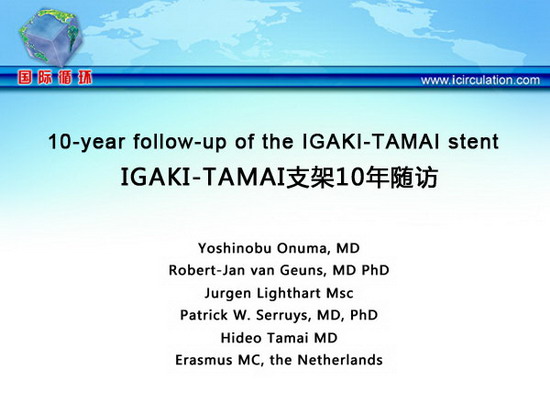 国际循环

www.icirculation.com

10-year follow-up of the IGAKI-TAMAI stent
IGAKI-TAMAI支架10年随访

Yoshinobu Onuma, MD
Robert-Jan van Geuns, MD PhD
Jurgen Lighthart Msc
Patrick W. Serruys, MD, PhD
Hideo Tamai MD
Erasmus MC, the Netherlands